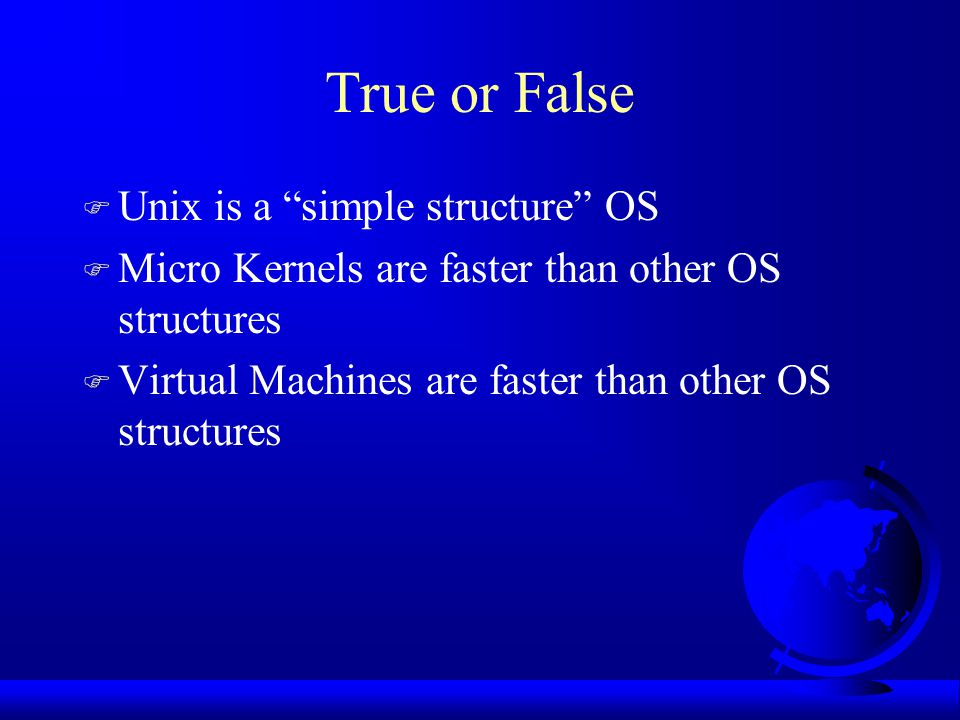 True or False

Unix is a “simple structure” OS

Micro Kernels are faster than other OS structures

Virtual Machines are faster than other OS structures